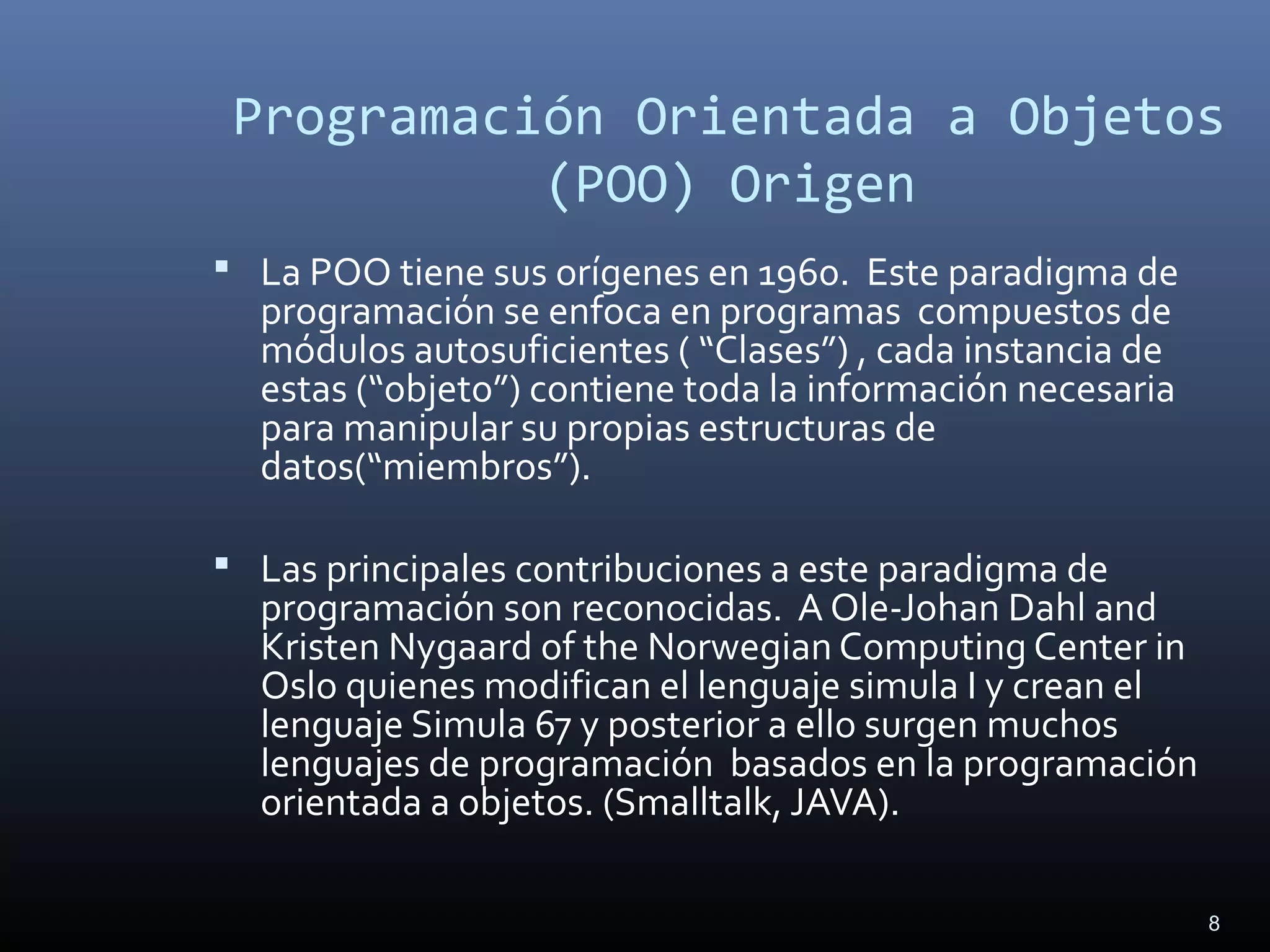 Programación Orientada a Objetos (POO) Origen

▪ La POO tiene sus orígenes en 1960. Este paradigma de programación se enfoca en programas compuestos de módulos autosuficientes ( “Clases”) , cada instancia de estas (“objeto”) contiene toda la información necesaria para manipular su propias estructuras de datos(“miembros”).

▪ Las principales contribuciones a este paradigma de programación son reconocidas. A Ole-Johan Dahl and Kristen Nygaard of the Norwegian Computing Center in Oslo quienes modifican el lenguaje simula I y crean el lenguaje Simula 67 y posterior a ello surgen muchos lenguajes de programación basados en la programación orientada a objetos. (Smalltalk, JAVA).

8